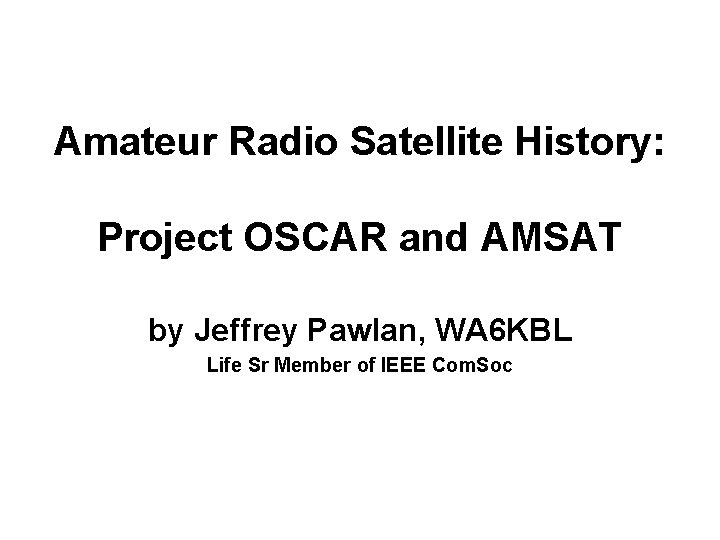 Amateur Radio Satellite History:

Project OSCAR and AMSAT

by Jeffrey Pawlan, WA6KBL
Life Sr Member of IEEE ComSoc